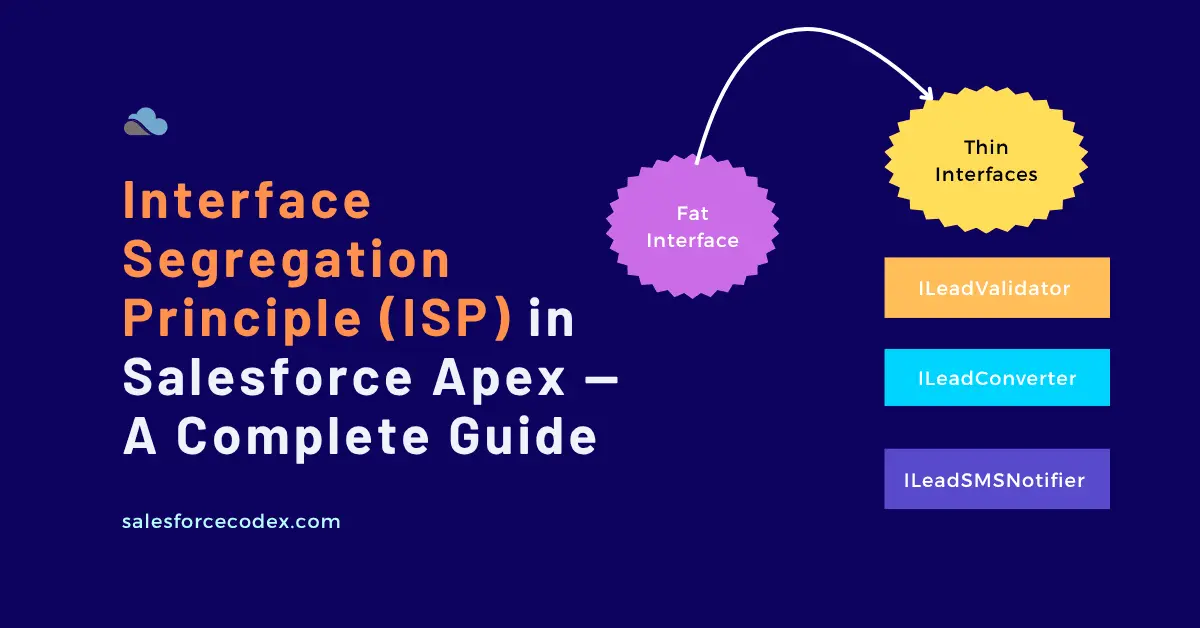 Interface Segregation Principle (ISP) in Salesforce Apex — A Complete Guide

salesforcecodex.com

Fat Interface

Thin Interfaces

ILeadValidator

ILeadConverter

ILeadSMSNotifier